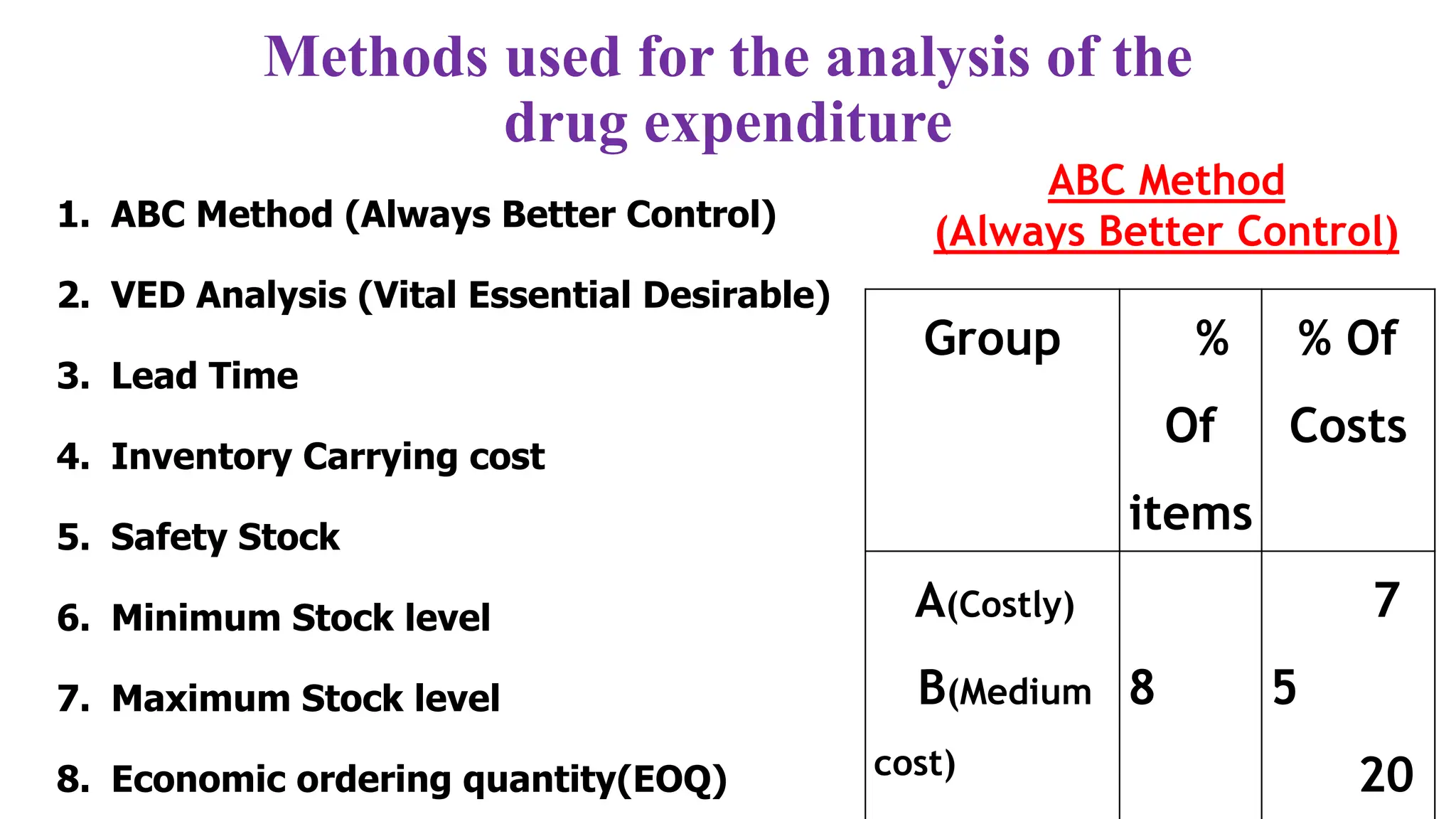 Methods used for the analysis of the drug expenditure

1. ABC Method (Always Better Control)
2. VED Analysis (Vital Essential Desirable)
3. Lead Time
4. Inventory Carrying cost
5. Safety Stock
6. Minimum Stock level
7. Maximum Stock level
8. Economic ordering quantity(EOQ)

ABC Method
(Always Better Control)

| Group | % Of items | % Of Costs |
|---|---|---|
| A(Costly) B(Medium cost) | 8 | 7 5 20 |